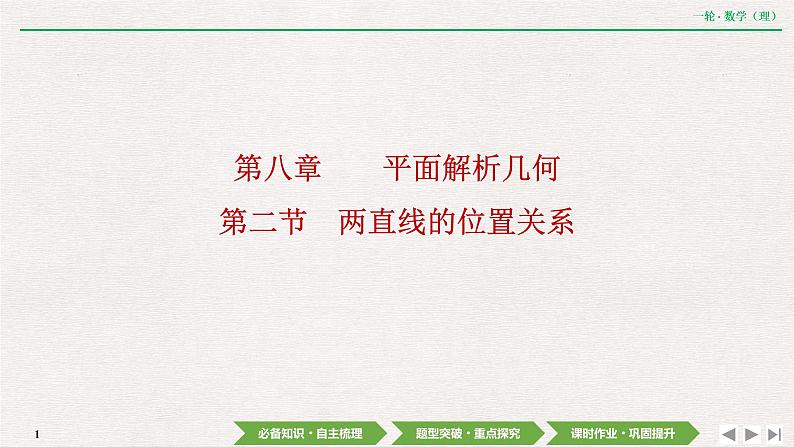 一轮·数学（理）

第八章　平面解析几何

第二节　两直线的位置关系

1

必备知识·自主梳理

题型突破·重点探究

课时作业·巩固提升